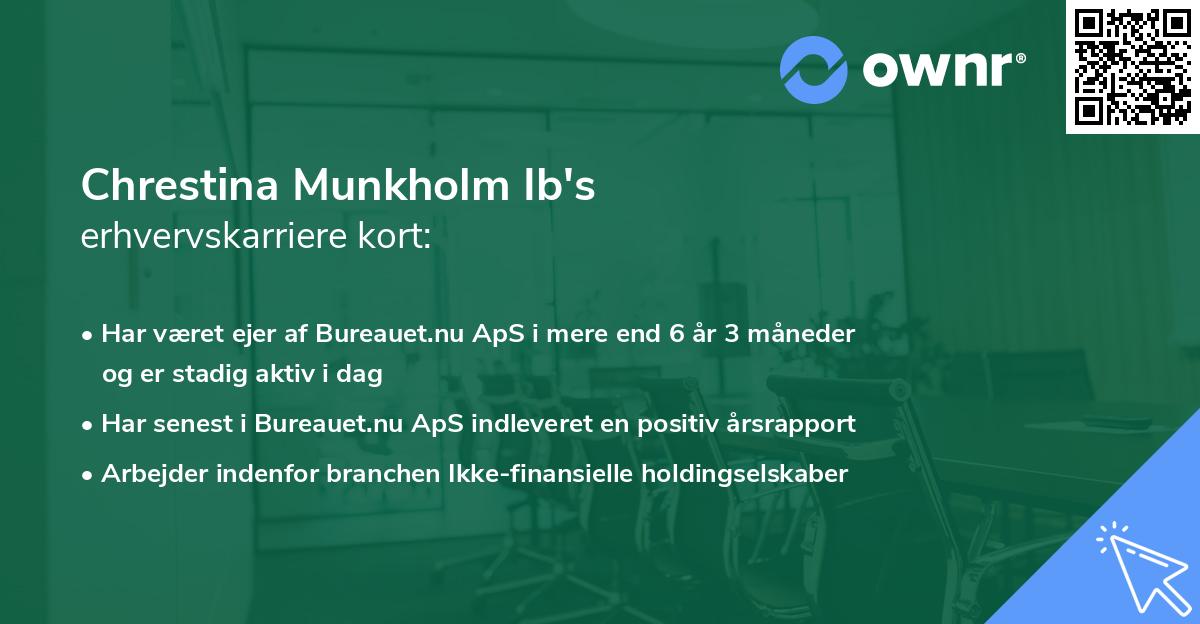 ownr®

Chrestina Munkholm Ib's
erhvervskarriere kort:

• Har været ejer af Bureauet.nu ApS i mere end 6 år 3 måneder og er stadig aktiv i dag
• Har senest i Bureauet.nu ApS indleveret en positiv årsrapport
• Arbejder indenfor branchen Ikke-finansielle holdingselskaber